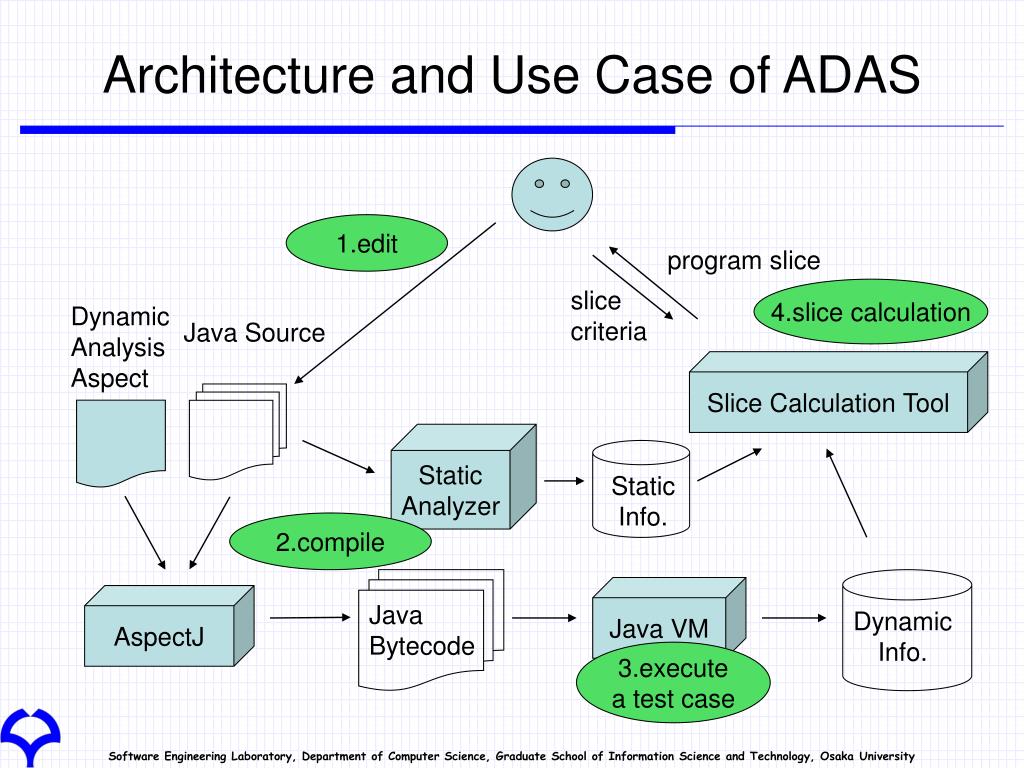 Architecture and Use Case of ADAS

1.edit

program slice

slice criteria

4.slice calculation

Dynamic Analysis Aspect

Java Source

Slice Calculation Tool

Static Analyzer

Static Info.

2.compile

AspectJ

Java Bytecode

Java VM

Dynamic Info.

3.execute a test case

Software Engineering Laboratory, Department of Computer Science, Graduate School of Information Science and Technology, Osaka University